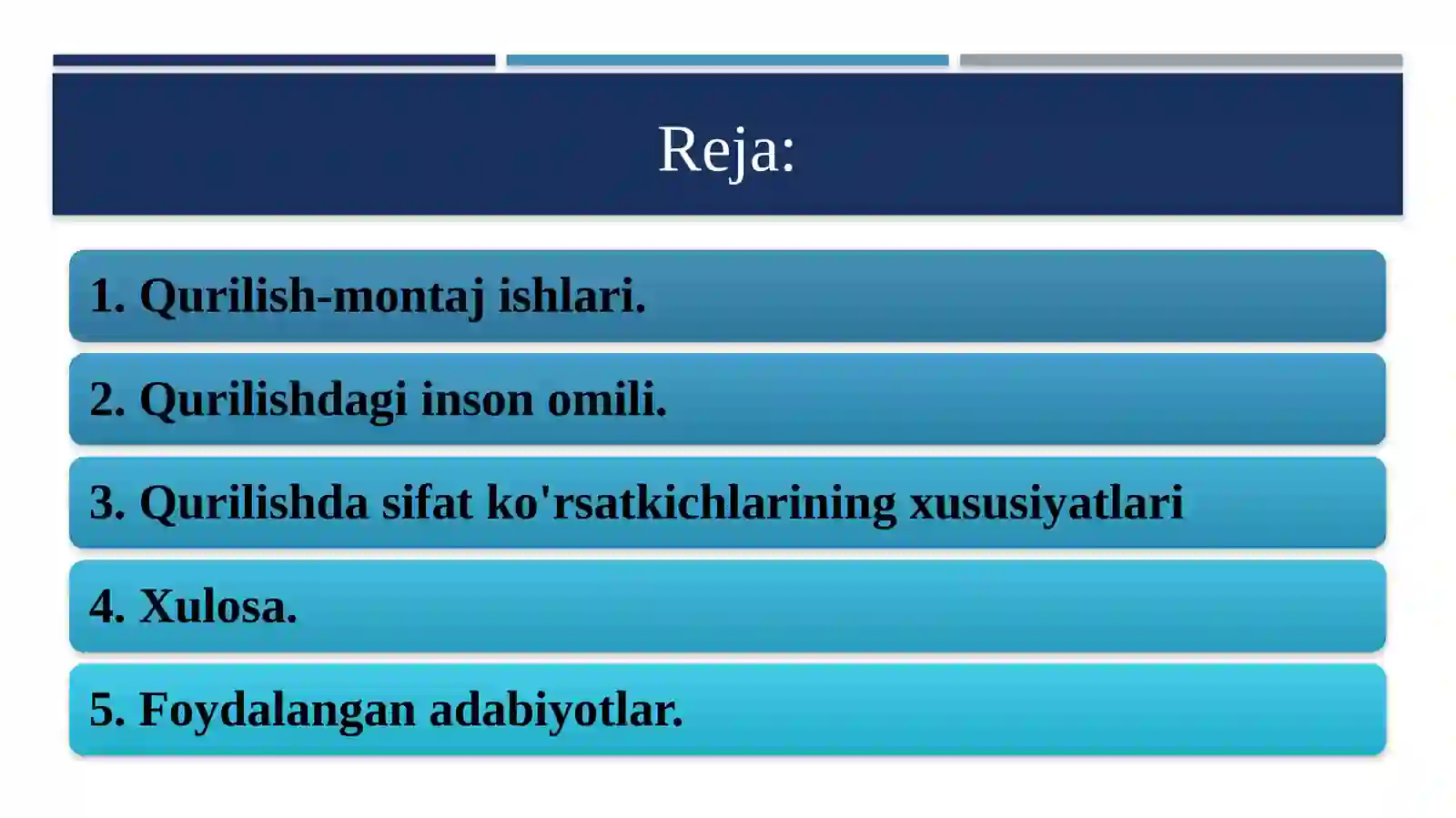 Reja:

1. Qurilish-montaj ishlari.

2. Qurilishdagi inson omili.

3. Qurilishda sifat ko'rsatkichlarining xususiyatlari

4. Xulosa.

5. Foydalangan adabiyotlar.